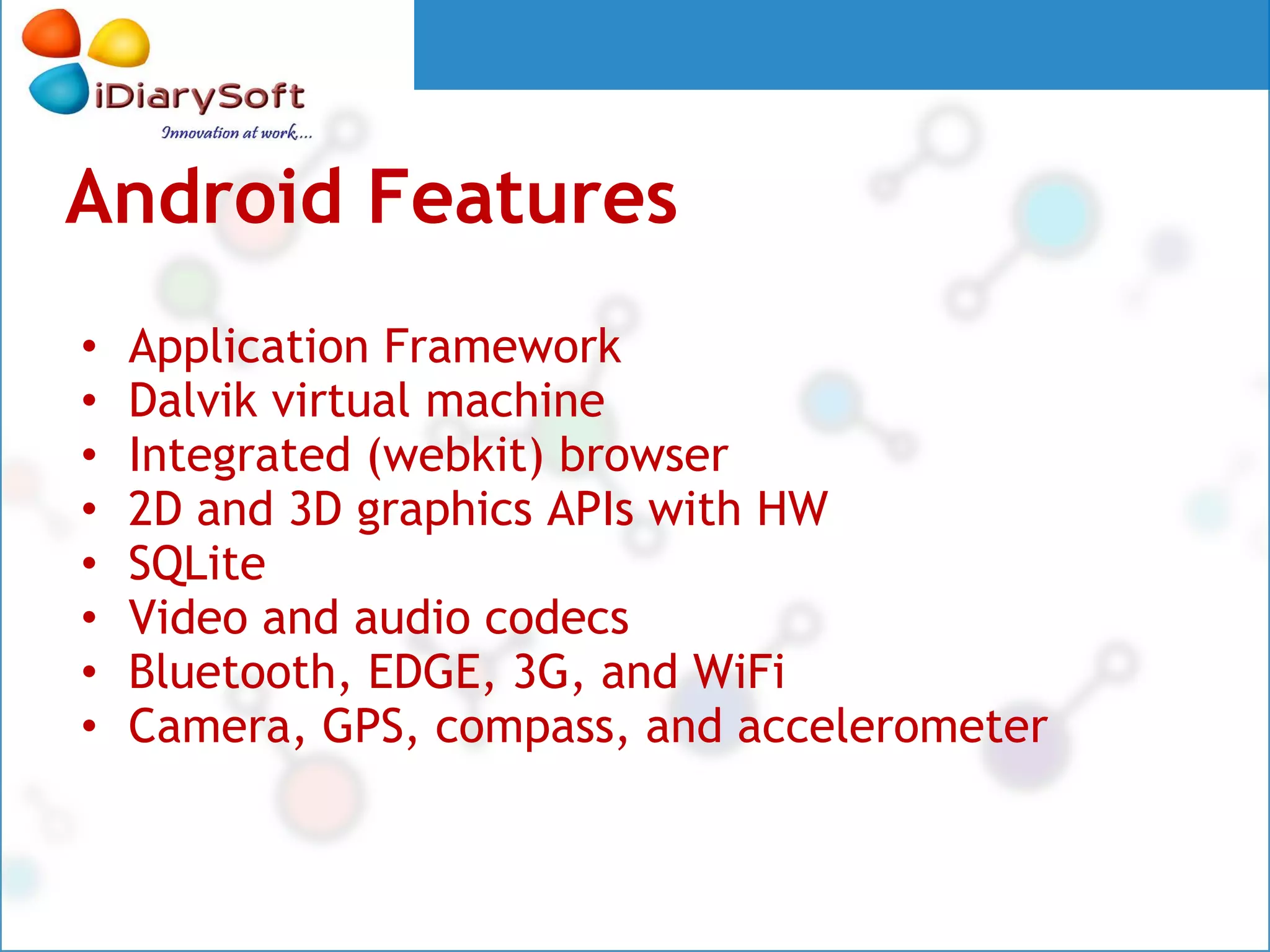 iDiarySoft
Innovation at work....

Android Features

• Application Framework
• Dalvik virtual machine
• Integrated (webkit) browser
• 2D and 3D graphics APIs with HW
• SQLite
• Video and audio codecs
• Bluetooth, EDGE, 3G, and WiFi
• Camera, GPS, compass, and accelerometer